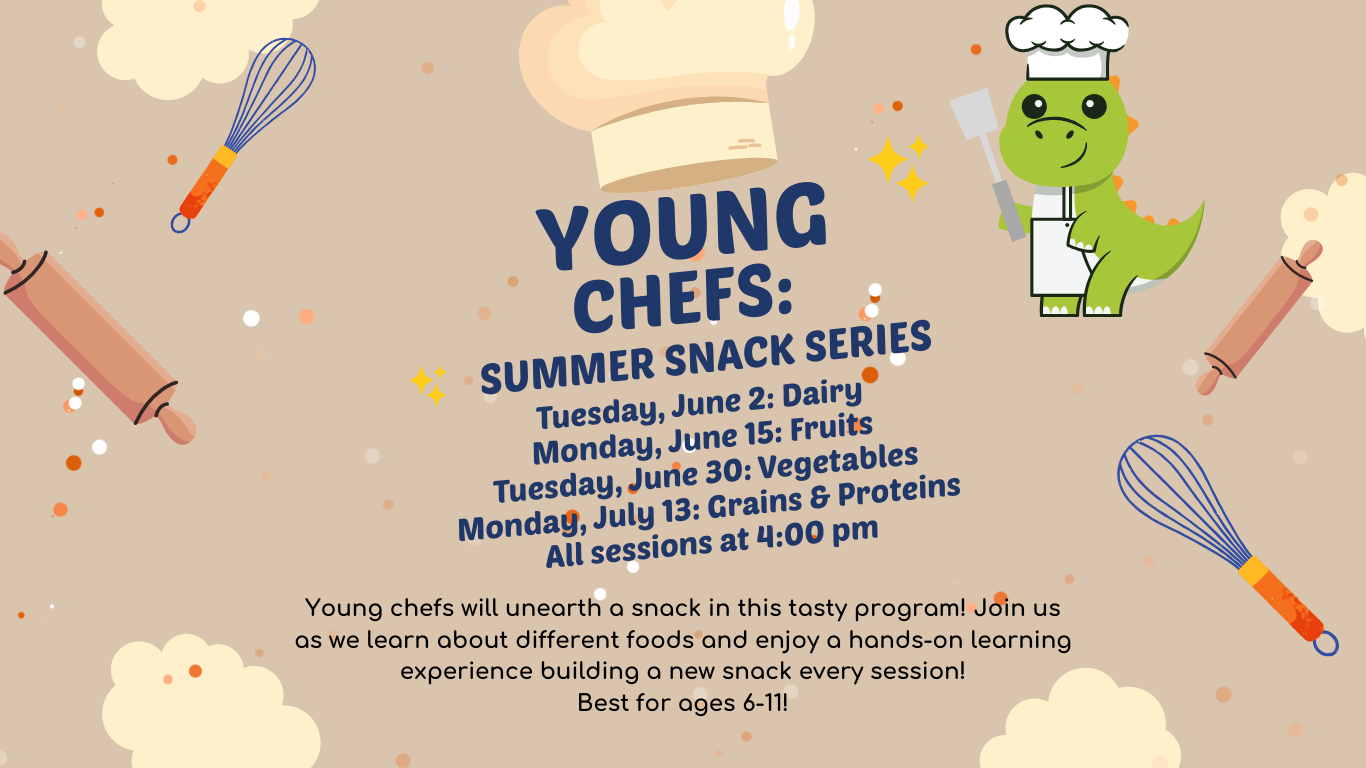 YOUNG CHEFS:
SUMMER SNACK SERIES
Tuesday, June 2: Dairy
Monday, June 15: Fruits
Tuesday, June 30: Vegetables
Monday, July 13: Grains & Proteins
All sessions at 4:00 pm

Young chefs will unearth a snack in this tasty program! Join us as we learn about different foods and enjoy a hands-on learning experience building a new snack every session!
Best for ages 6-11!